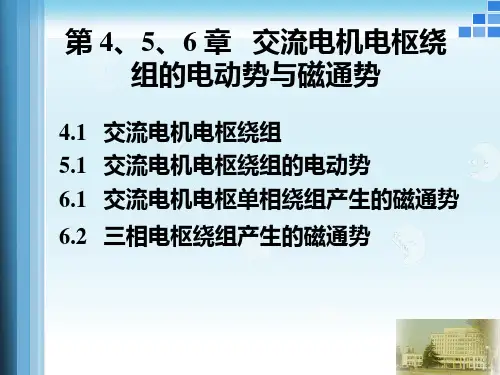 第 4、5、6 章　交流电机电枢绕组的电动势与磁通势

4.1　交流电机电枢绕组
5.1　交流电机电枢绕组的电动势
6.1　交流电机电枢单相绕组产生的磁通势
6.2　三相电枢绕组产生的磁通势